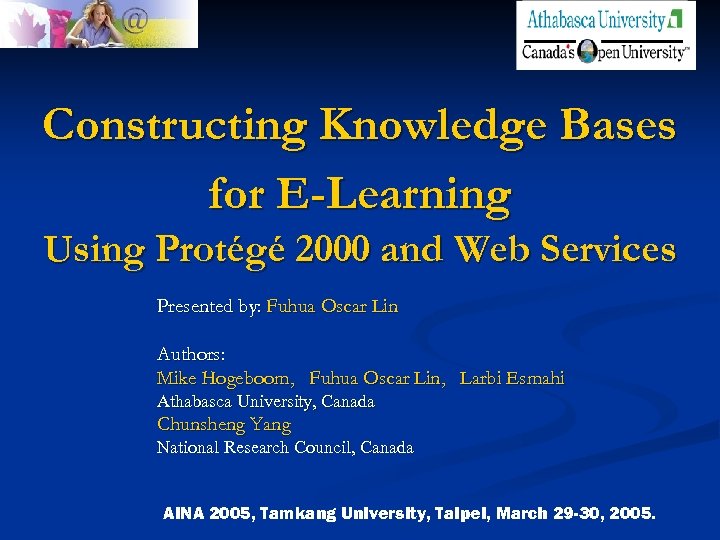 @

Athabasca University
Canada's Open University™

Constructing Knowledge Bases for E-Learning
Using Protégé 2000 and Web Services

Presented by: Fuhua Oscar Lin

Authors:
Mike Hogeboom, Fuhua Oscar Lin, Larbi Esmahi
Athabasca University, Canada
Chunsheng Yang
National Research Council, Canada

AINA 2005, Tamkang University, Taipei, March 29-30, 2005.